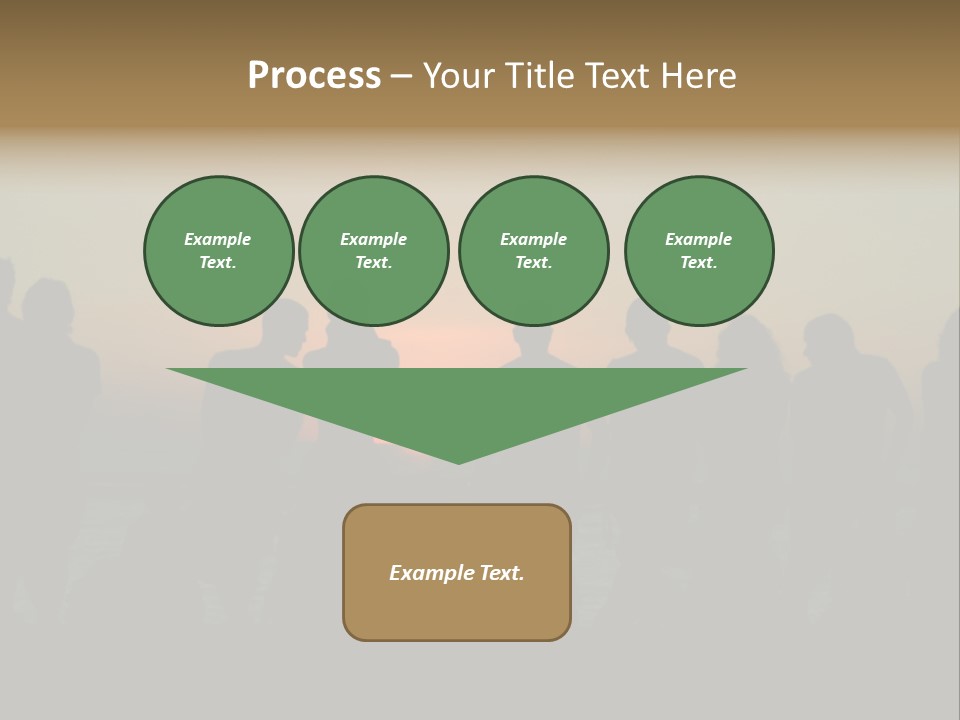 Process – Your Title Text Here

Example Text.

Example Text.

Example Text.

Example Text.

Example Text.